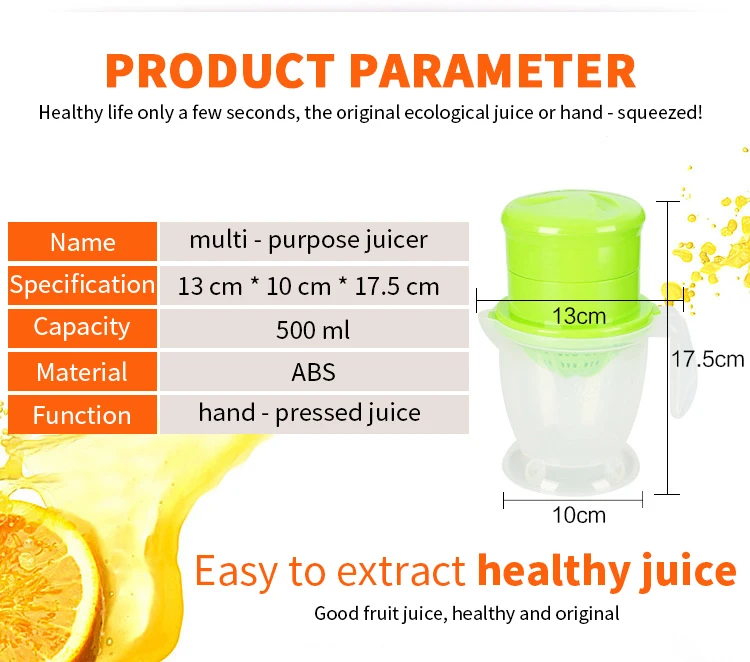 PRODUCT PARAMETER

Healthy life only a few seconds, the original ecological juice or hand - squeezed!

| Name | multi - purpose juicer |
|---|---|
| Specification | 13 cm * 10 cm * 17.5 cm |
| Capacity | 500 ml |
| Material | ABS |
| Function | hand - pressed juice |

13cm

17.5cm

10cm

Easy to extract healthy juice

Good fruit juice, healthy and original